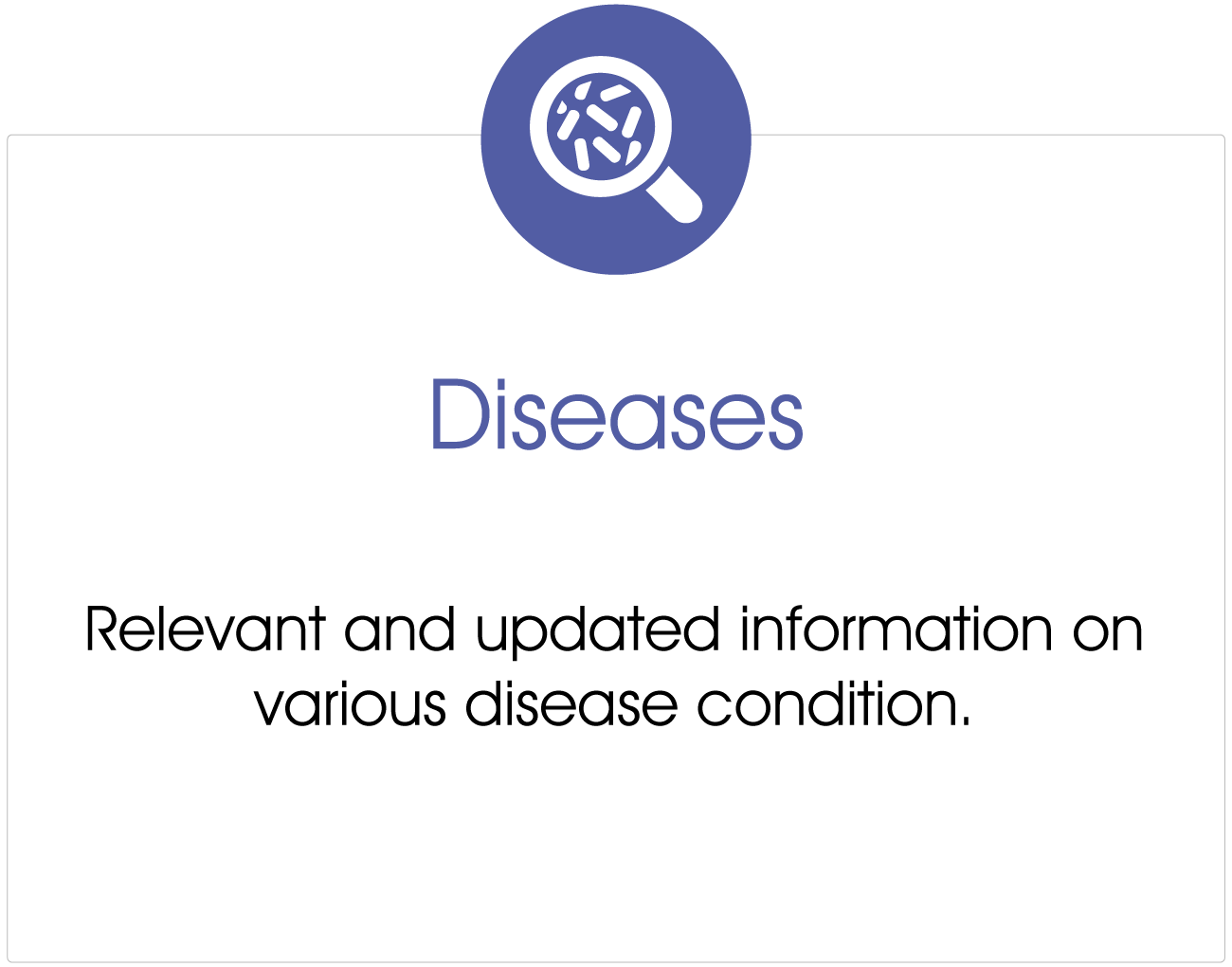 Diseases

Relevant and updated information on various disease condition.